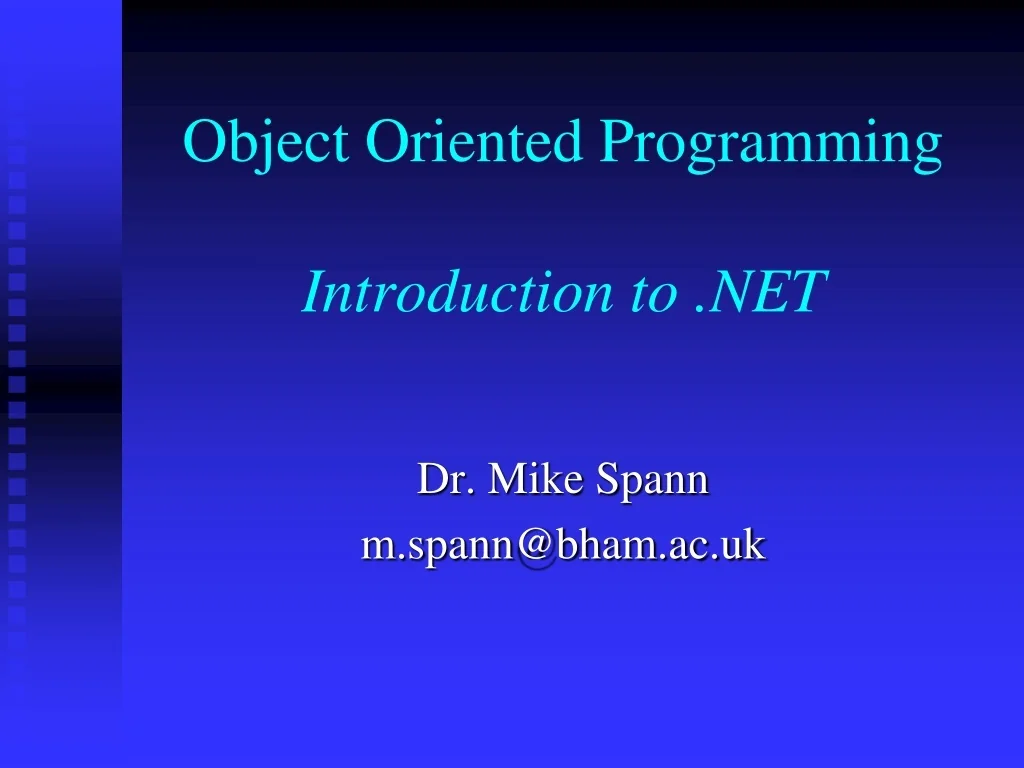 Object Oriented Programming

Introduction to .NET

Dr. Mike Spann
m.spann@bham.ac.uk